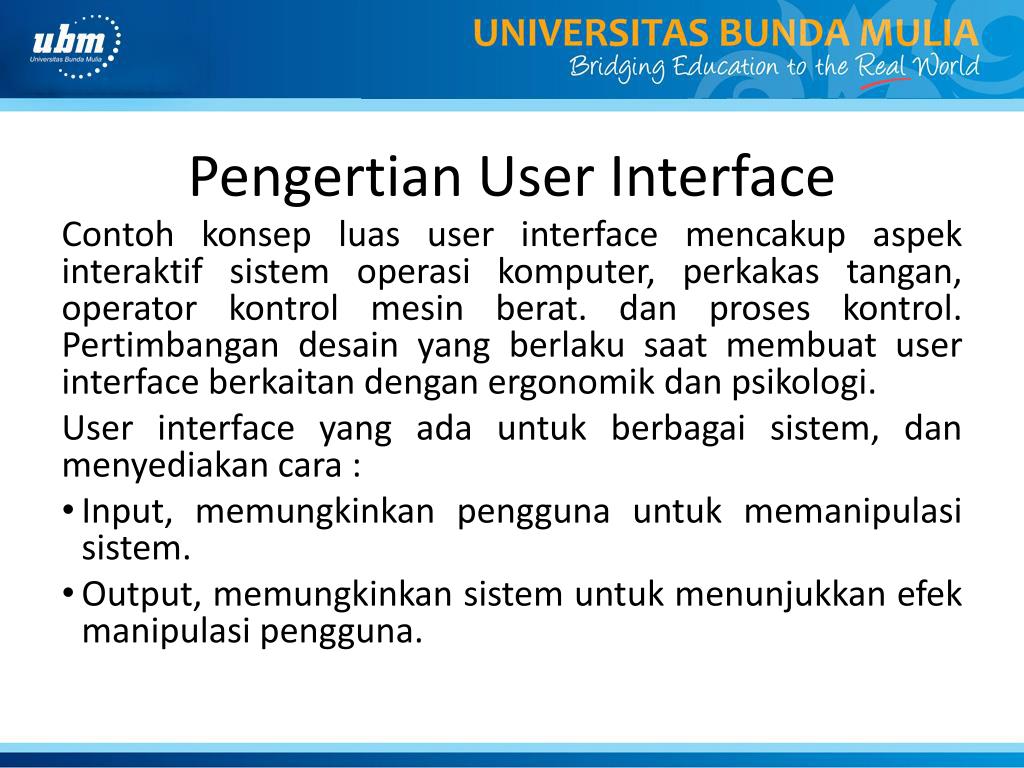 ubm
Universitas Bunda Mulia

UNIVERSITAS BUNDA MULIA
Bridging Education to the Real World

Pengertian User Interface

Contoh konsep luas user interface mencakup aspek interaktif sistem operasi komputer, perkakas tangan, operator kontrol mesin berat. dan proses kontrol. Pertimbangan desain yang berlaku saat membuat user interface berkaitan dengan ergonomik dan psikologi.

User interface yang ada untuk berbagai sistem, dan menyediakan cara :

• Input, memungkinkan pengguna untuk memanipulasi sistem.
• Output, memungkinkan sistem untuk menunjukkan efek manipulasi pengguna.